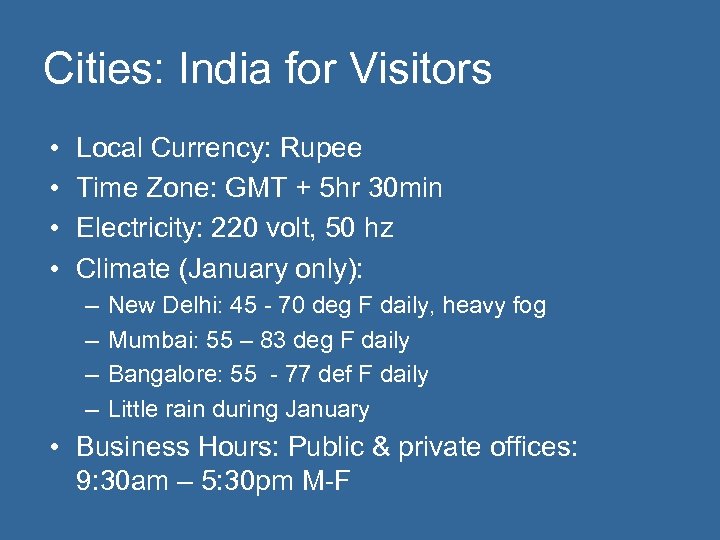 Cities: India for Visitors

• Local Currency: Rupee
• Time Zone: GMT + 5hr 30min
• Electricity: 220 volt, 50 hz
• Climate (January only):
  – New Delhi: 45 - 70 deg F daily, heavy fog
  – Mumbai: 55 – 83 deg F daily
  – Bangalore: 55 - 77 def F daily
  – Little rain during January
• Business Hours: Public & private offices: 9:30am – 5:30pm M-F